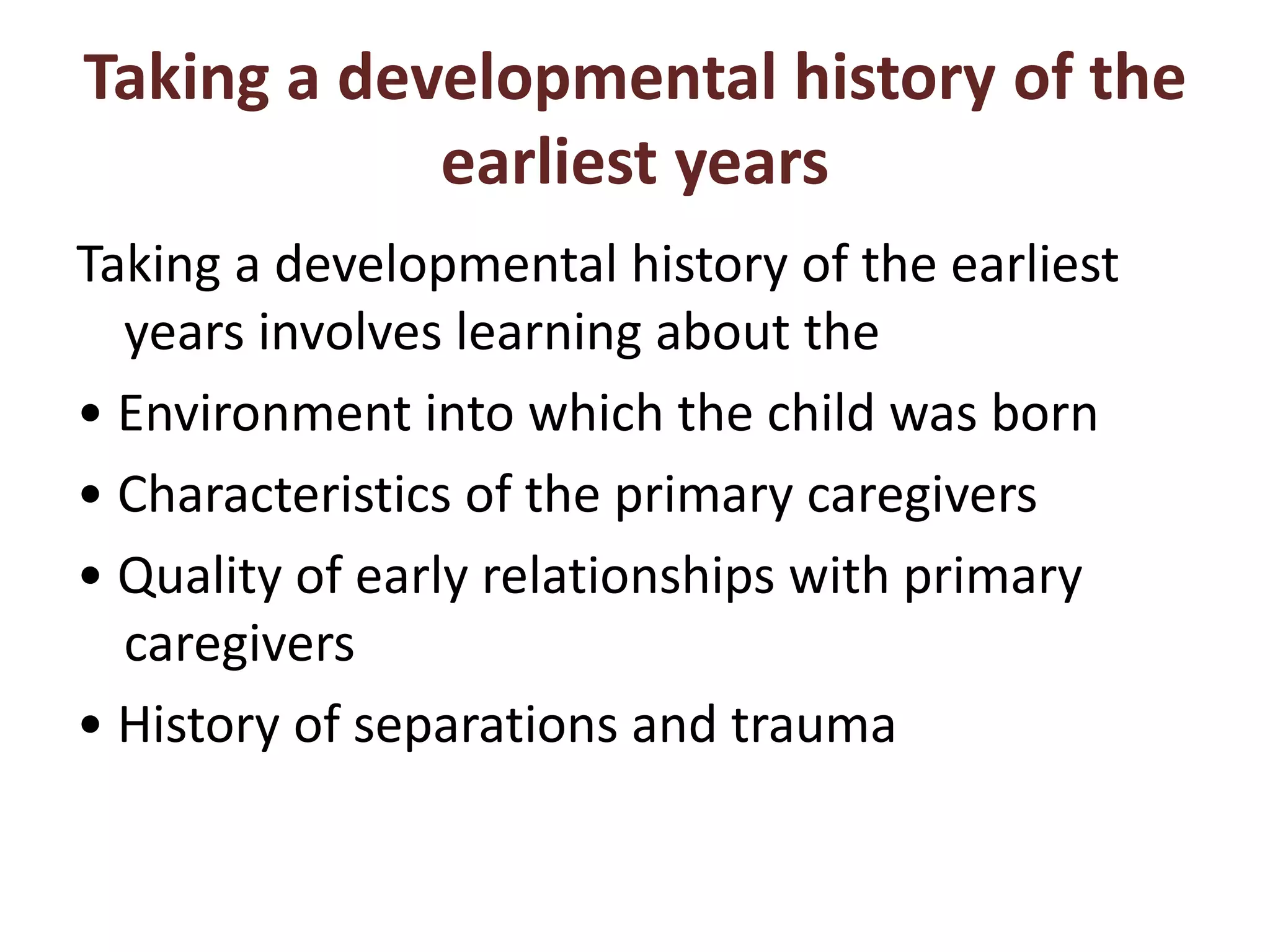 Taking a developmental history of the earliest years

Taking a developmental history of the earliest years involves learning about the

• Environment into which the child was born
• Characteristics of the primary caregivers
• Quality of early relationships with primary caregivers
• History of separations and trauma